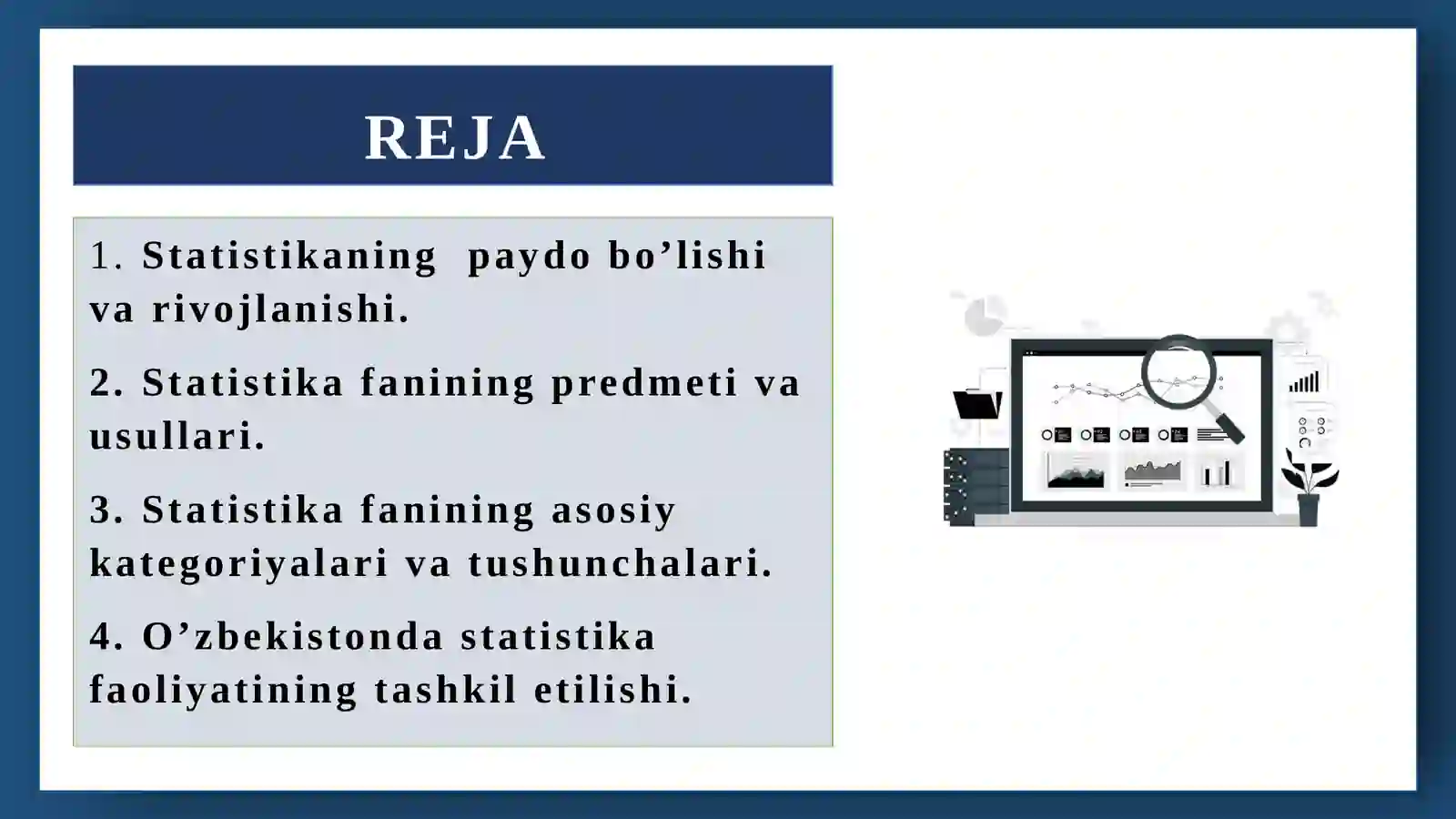 REJA

1. Statistikaning paydo bo’lishi va rivojlanishi.

2. Statistika fanining predmeti va usullari.

3. Statistika fanining asosiy kategoriyalari va tushunchalari.

4. O’zbekistonda statistika faoliyatining tashkil etilishi.